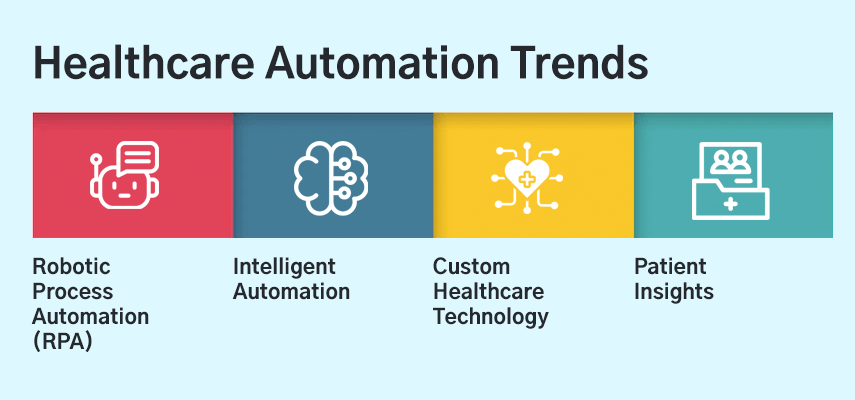 Healthcare Automation Trends

Robotic Process Automation (RPA)

Intelligent Automation

Custom Healthcare Technology

Patient Insights